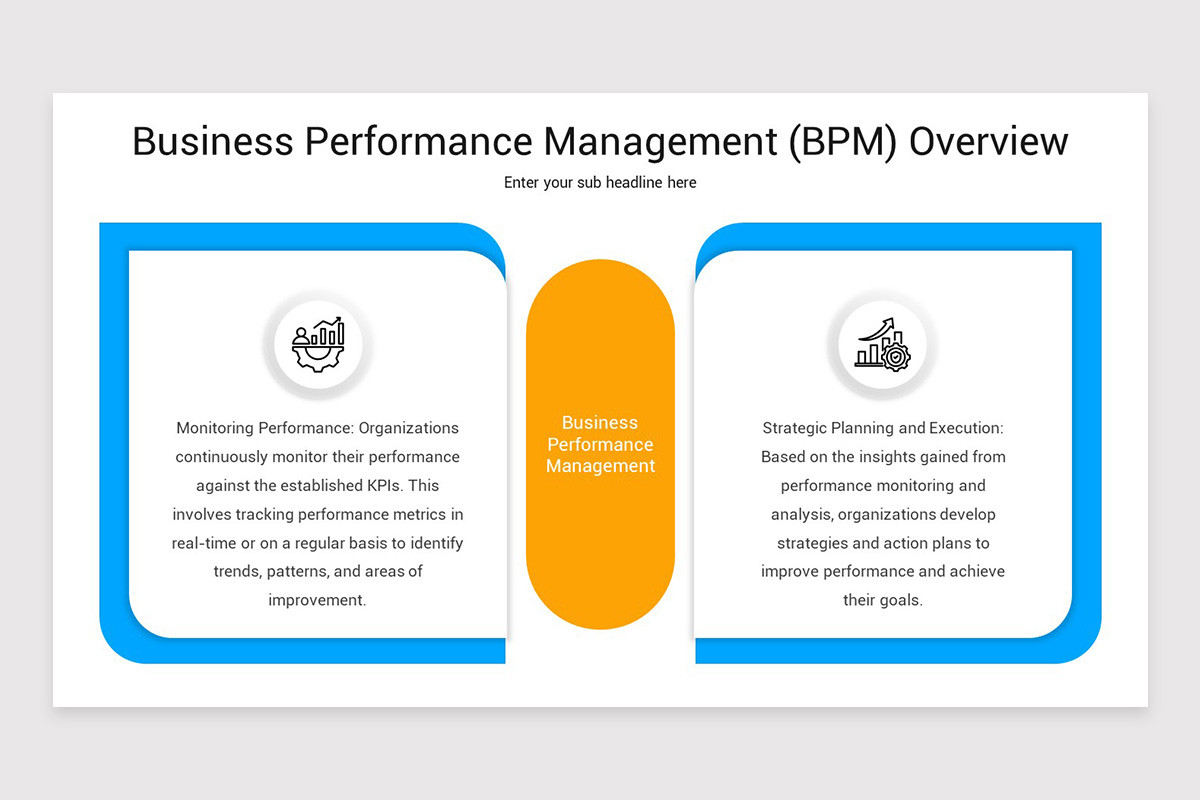 Business Performance Management (BPM) Overview

Enter your sub headline here

Monitoring Performance: Organizations continuously monitor their performance against the established KPIs. This involves tracking performance metrics in real-time or on a regular basis to identify trends, patterns, and areas of improvement.

Business Performance Management

Strategic Planning and Execution: Based on the insights gained from performance monitoring and analysis, organizations develop strategies and action plans to improve performance and achieve their goals.